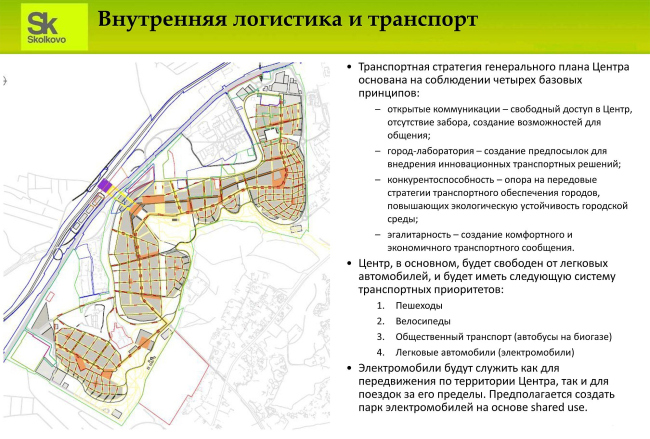 Sk
Skolkovo

Внутренняя логистика и транспорт

• Транспортная стратегия генерального плана Центра основана на соблюдении четырех базовых принципов:
– открытые коммуникации – свободный доступ в Центр, отсутствие забора, создание возможностей для общения;
– город-лаборатория – создание предпосылок для внедрения инновационных транспортных решений;
– конкурентоспособность – опора на передовые стратегии транспортного обеспечения городов, повышающих экологическую устойчивость городской среды;
– эгалитарность – создание комфортного и экономичного транспортного сообщения.

• Центр, в основном, будет свободен от легковых автомобилей, и будет иметь следующую систему транспортных приоритетов:
1. Пешеходы
2. Велосипеды
3. Общественный транспорт (автобусы на биогазе)
4. Легковые автомобили (электромобили)

• Электромобили будут служить как для передвижения по территории Центра, так и для поездок за его пределы. Предполагается создать парк электромобилей на основе shared use.